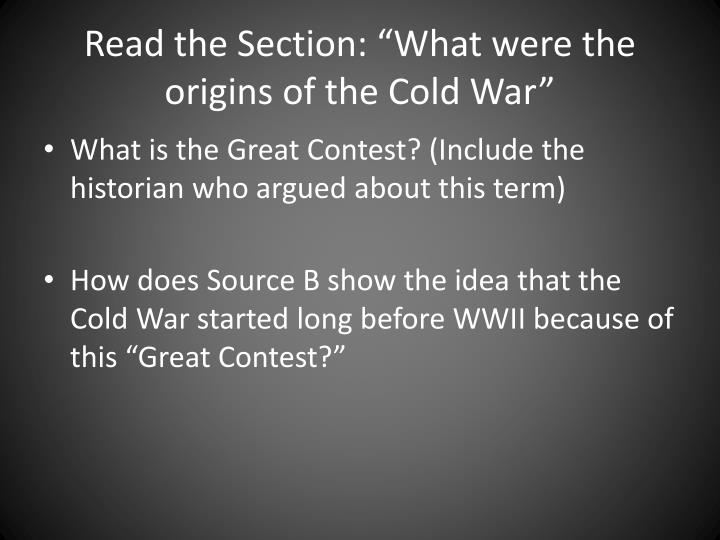 Read the Section: “What were the origins of the Cold War”

• What is the Great Contest? (Include the historian who argued about this term)

• How does Source B show the idea that the Cold War started long before WWII because of this “Great Contest?”